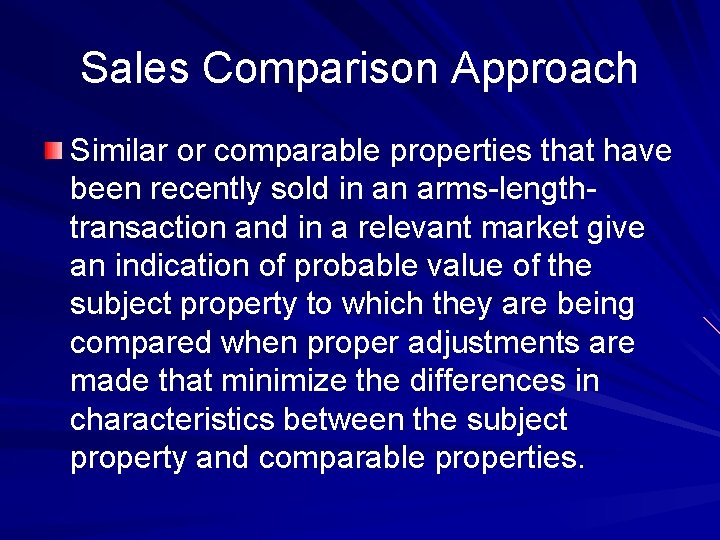 Sales Comparison Approach

Similar or comparable properties that have been recently sold in an arms-length-transaction and in a relevant market give an indication of probable value of the subject property to which they are being compared when proper adjustments are made that minimize the differences in characteristics between the subject property and comparable properties.